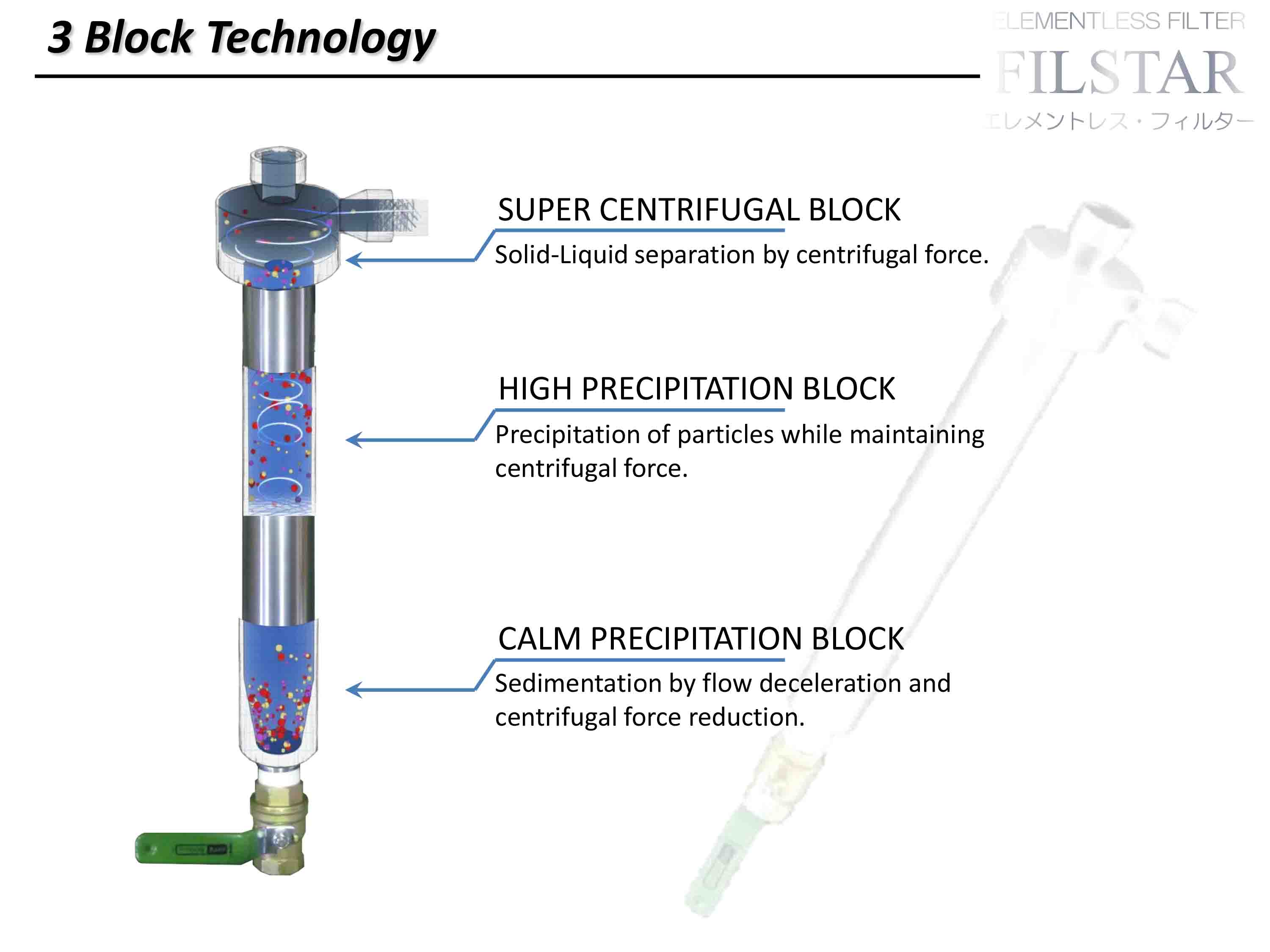 3 Block Technology

ELEMENTLESS FILTER
FILSTAR
エレメントレス・フィルター

SUPER CENTRIFUGAL BLOCK
Solid-Liquid separation by centrifugal force.

HIGH PRECIPITATION BLOCK
Precipitation of particles while maintaining centrifugal force.

CALM PRECIPITATION BLOCK
Sedimentation by flow deceleration and centrifugal force reduction.